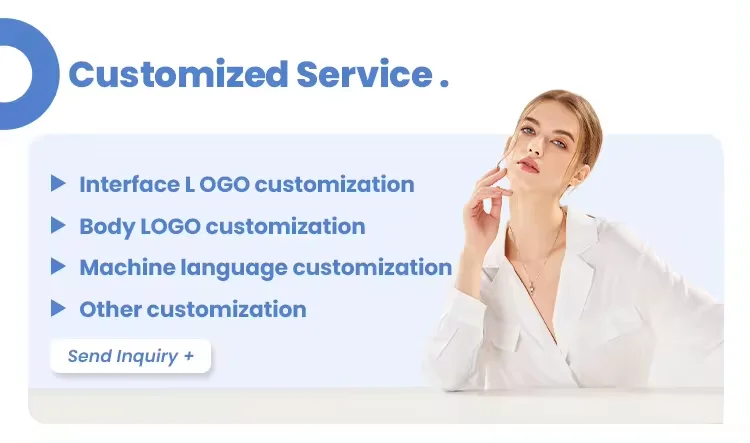 Customized Service .

Interface L OGO customization

Body LOGO customization

Machine language customization

Other customization

Send Inquiry +